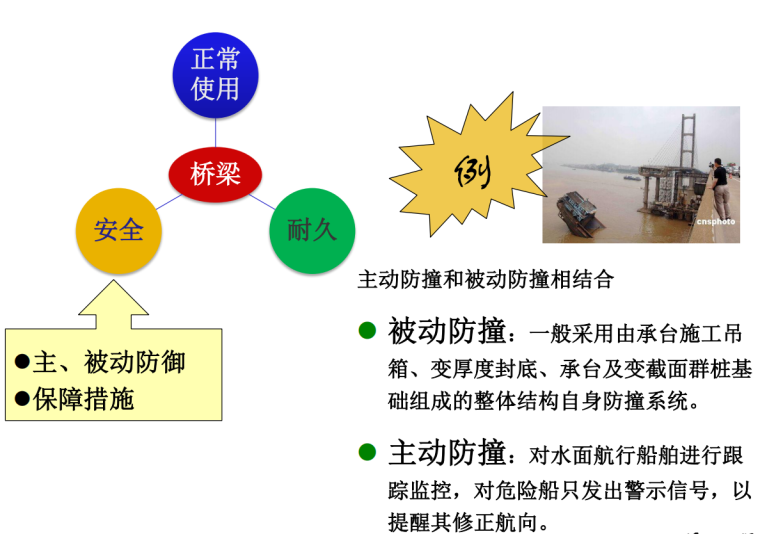 正常使用

桥梁

安全

耐久

●主、被动防御
●保障措施

例

cnsphoto

主动防撞和被动防撞相结合

● 被动防撞：一般采用由承台施工吊箱、变厚度封底、承台及变截面群桩基础组成的整体结构自身防撞系统。

● 主动防撞：对水面航行船舶进行跟踪监控，对危险船只发出警示信号，以提醒其修正航向。